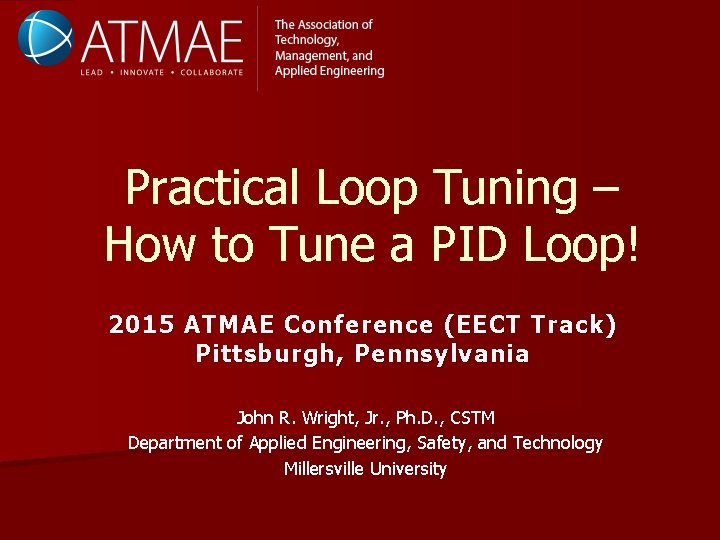 ATMAE
LEAD • INNOVATE • COLLABORATE

The Association of Technology, Management, and Applied Engineering

Practical Loop Tuning – How to Tune a PID Loop!

2015 ATMAE Conference (EECT Track)
Pittsburgh, Pennsylvania

John R. Wright, Jr., Ph.D., CSTM
Department of Applied Engineering, Safety, and Technology
Millersville University